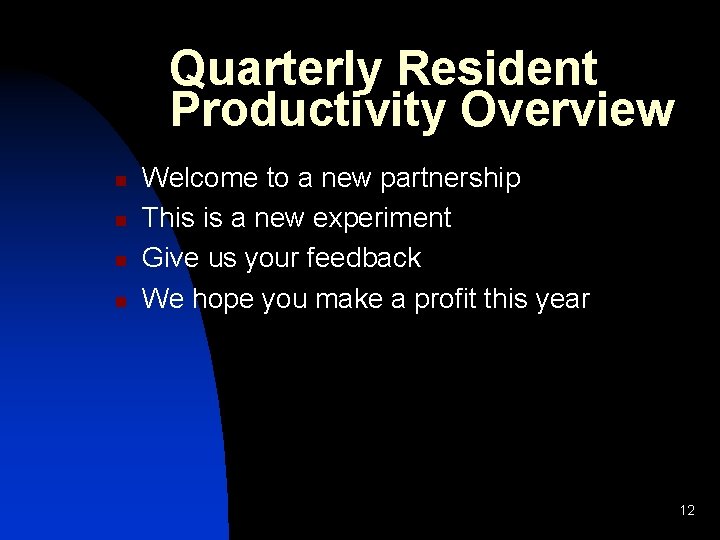 Quarterly Resident Productivity Overview

- Welcome to a new partnership
- This is a new experiment
- Give us your feedback
- We hope you make a profit this year

12